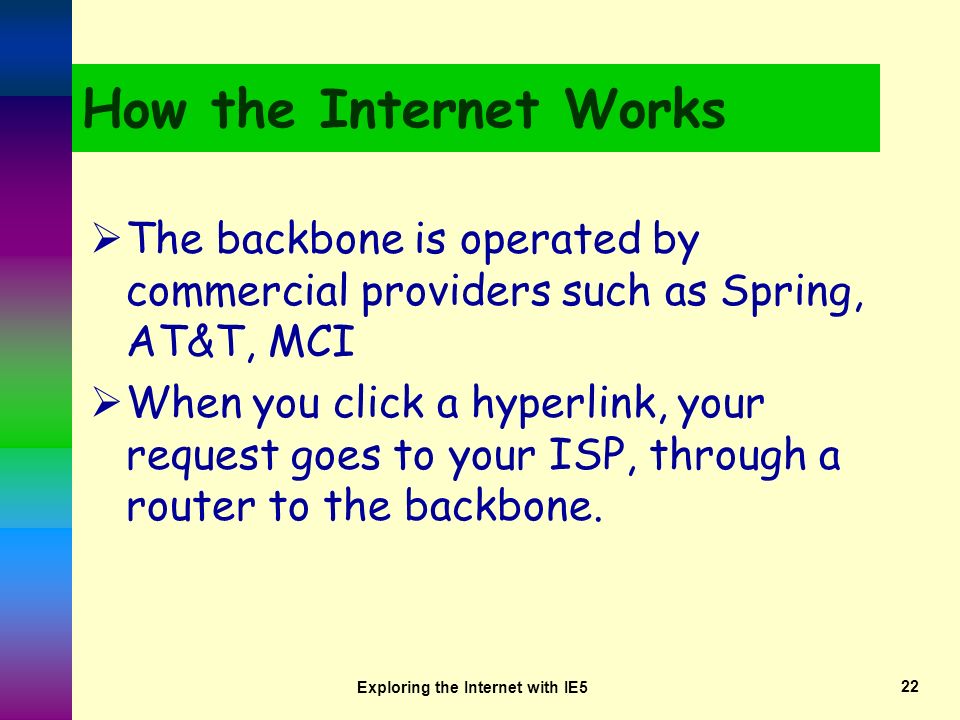 How the Internet Works

➢ The backbone is operated by commercial providers such as Spring, AT&T, MCI

➢ When you click a hyperlink, your request goes to your ISP, through a router to the backbone.

Exploring the Internet with IE5

22